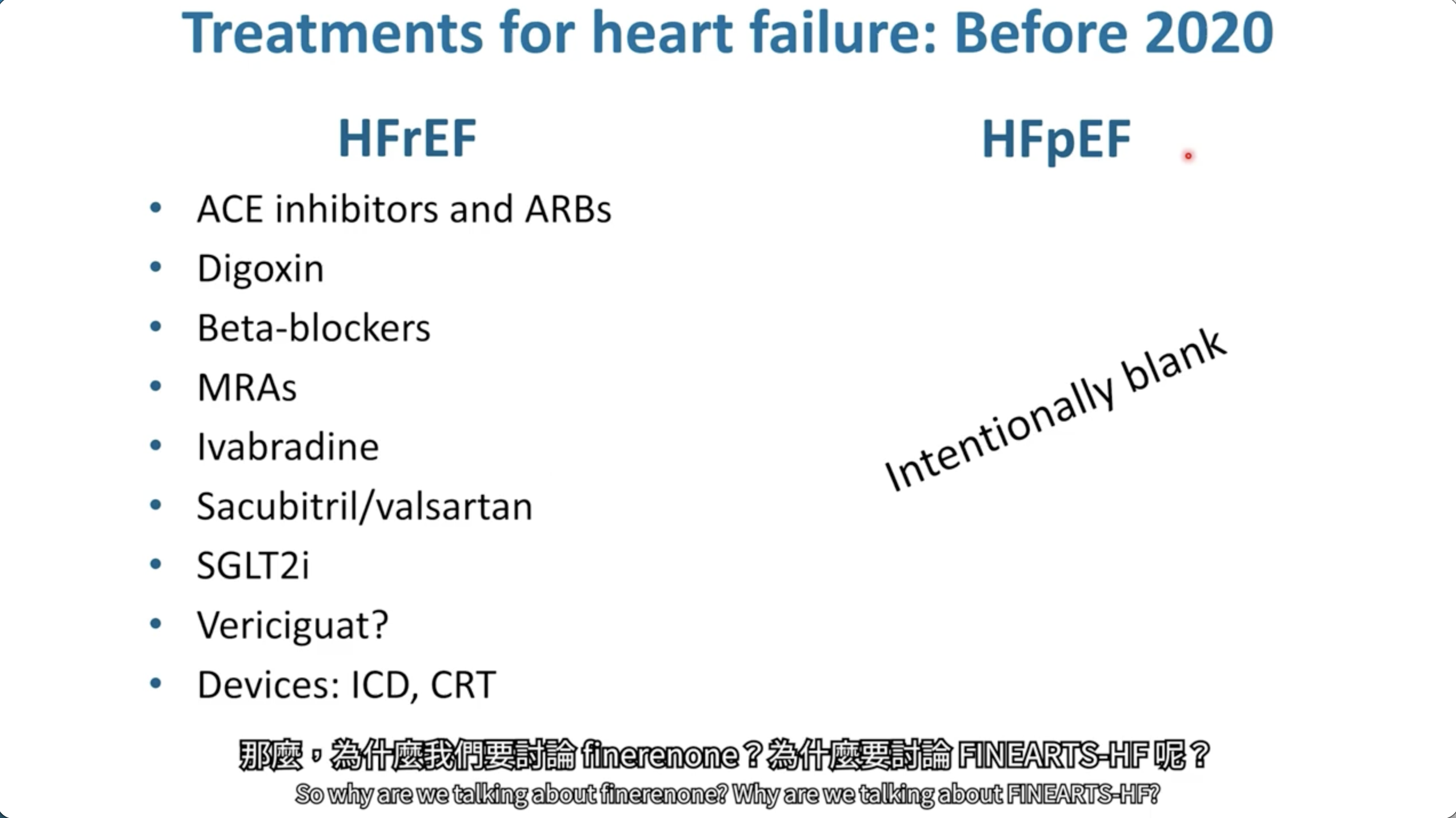 Treatments for heart failure: Before 2020

HFrEF

- ACE inhibitors and ARBs
- Digoxin
- Beta-blockers
- MRAs
- Ivabradine
- Sacubitril/valsartan
- SGLT2i
- Vericiguat?
- Devices: ICD, CRT

HFpEF

Intentionally blank

那麼，為什麼我們要討論 finerenone？為什麼要討論 FINEARTS-HF 呢？
So why are we talking about finerenone? Why are we talking about FINEARTS-HF?